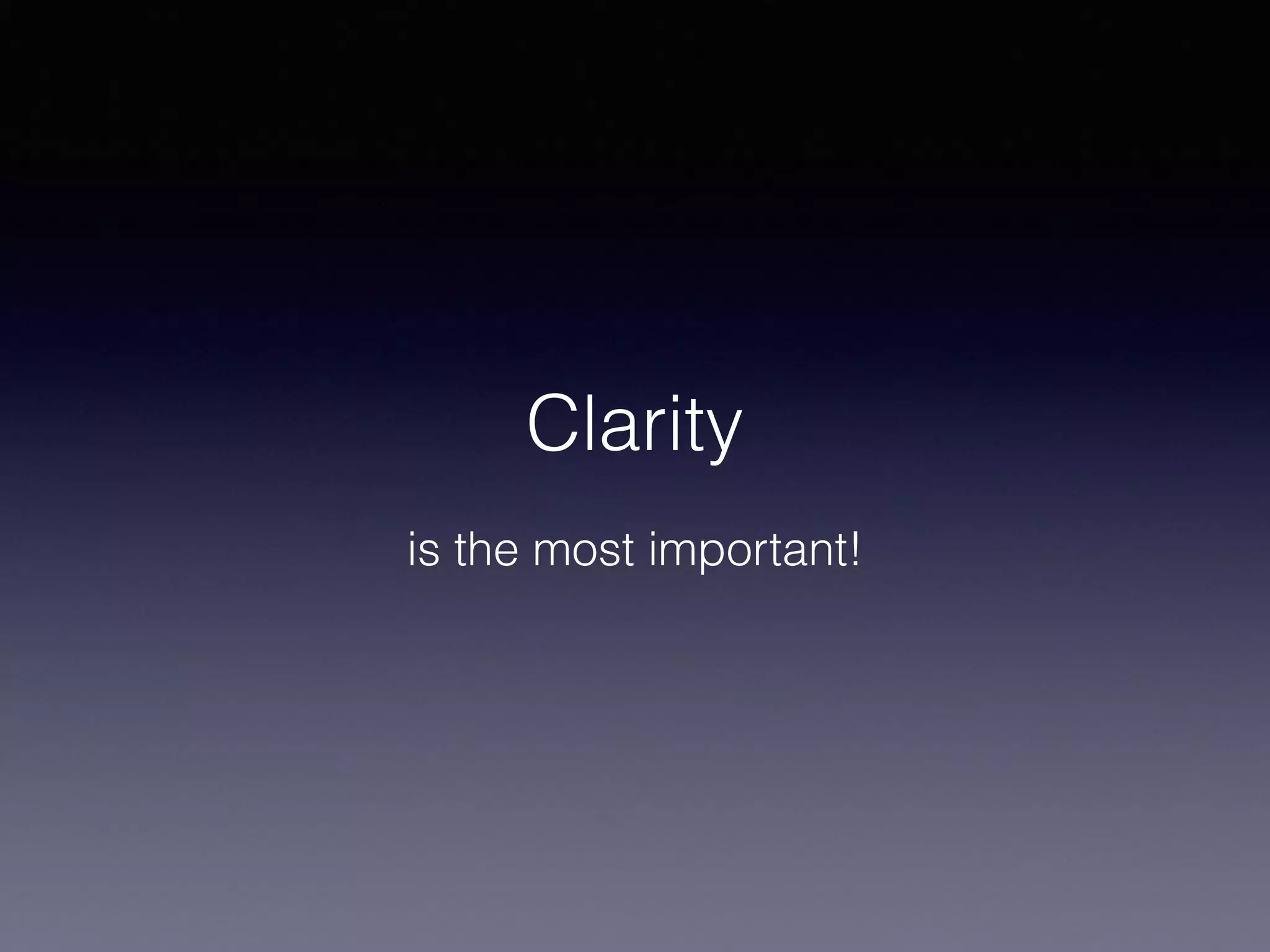 Clarity

is the most important!